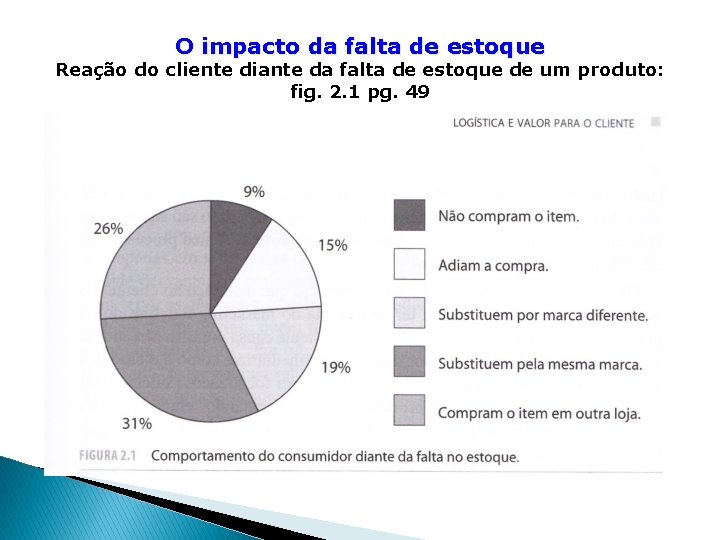 O impacto da falta de estoque
Reação do cliente diante da falta de estoque de um produto: fig. 2.1 pg. 49

LOGÍSTICA E VALOR PARA O CLIENTE

9%
15%
19%
31%
26%

Não compram o item.
Adiam a compra.
Substituem por marca diferente.
Substituem pela mesma marca.
Compram o item em outra loja.

FIGURA 2.1 Comportamento do consumidor diante da falta no estoque.